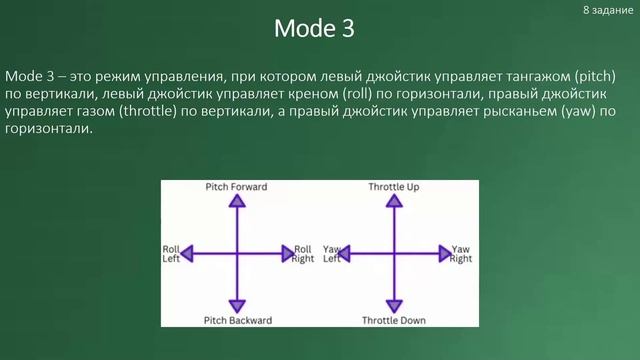 8 задание

Mode 3

Mode 3 – это режим управления, при котором левый джойстик управляет тангажом (pitch) по вертикали, левый джойстик управляет креном (roll) по горизонтали, правый джойстик управляет газом (throttle) по вертикали, а правый джойстик управляет рысканьем (yaw) по горизонтали.

Pitch Forward
Roll Left
Roll Right
Pitch Backward
Throttle Up
Yaw Left
Yaw Right
Throttle Down